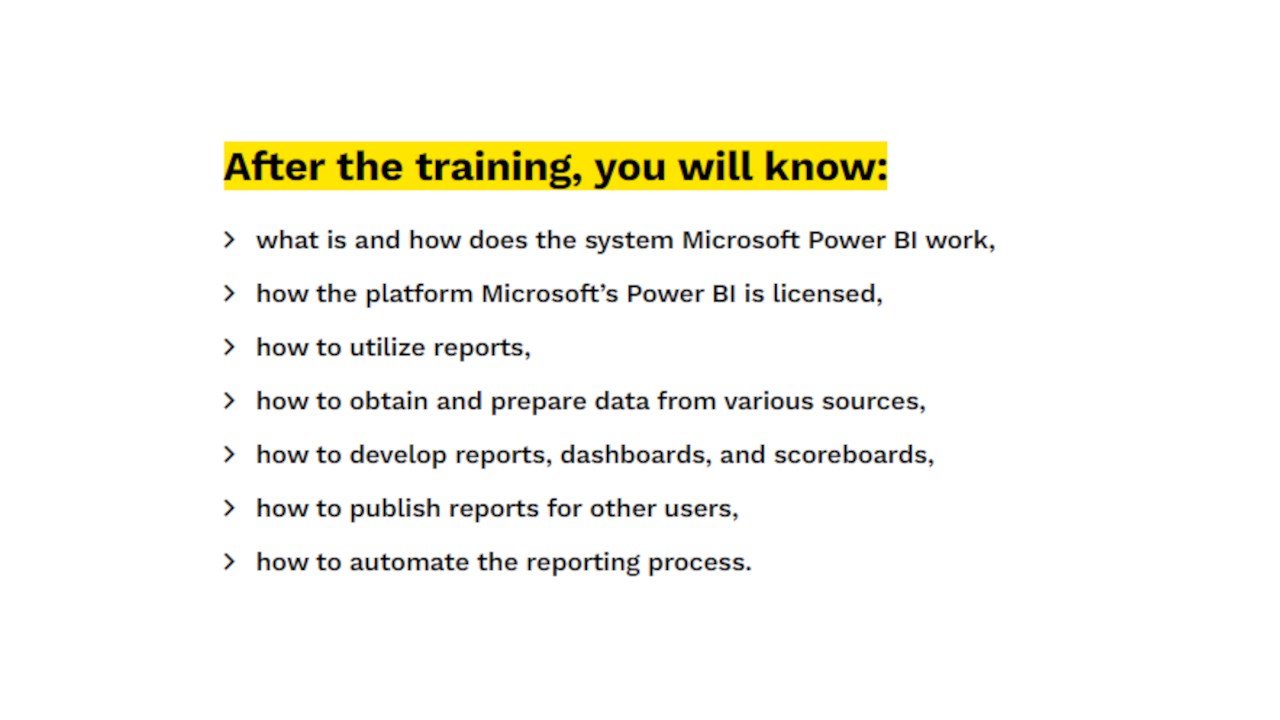 After the training, you will know:

› what is and how does the system Microsoft Power BI work,

› how the platform Microsoft's Power BI is licensed,

› how to utilize reports,

› how to obtain and prepare data from various sources,

› how to develop reports, dashboards, and scoreboards,

› how to publish reports for other users,

› how to automate the reporting process.